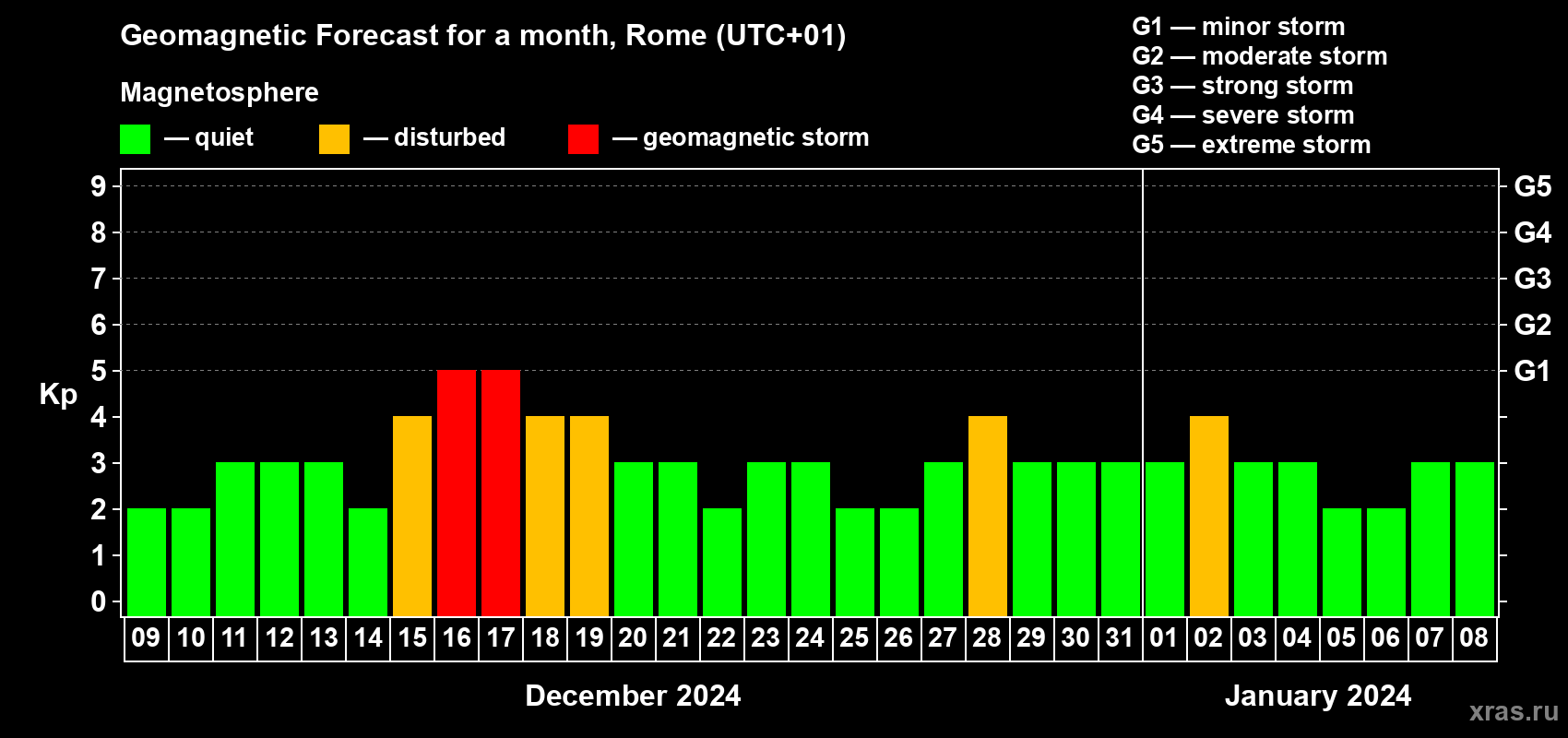 Geomagnetic Forecast for a month, Rome (UTC+01)

Magnetosphere

— quiet — disturbed — geomagnetic storm

G1 — minor storm
G2 — moderate storm
G3 — strong storm
G4 — severe storm
G5 — extreme storm

Kp

9 8 7 6 5 4 3 2 1 0

G5 G4 G3 G2 G1

09 10 11 12 13 14 15 16 17 18 19 20 21 22 23 24 25 26 27 28 29 30 31 01 02 03 04 05 06 07 08

December 2024

January 2024

xras.ru